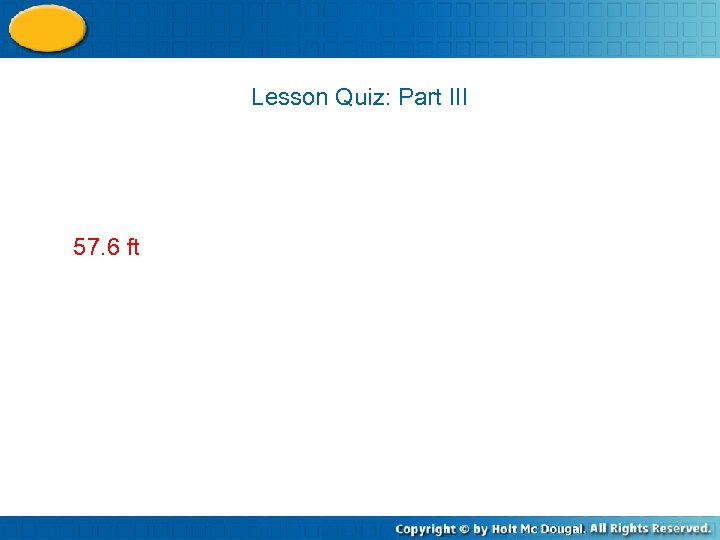 Lesson Quiz: Part III

57.6 ft

Copyright © by Holt Mc Dougal. All Rights Reserved.